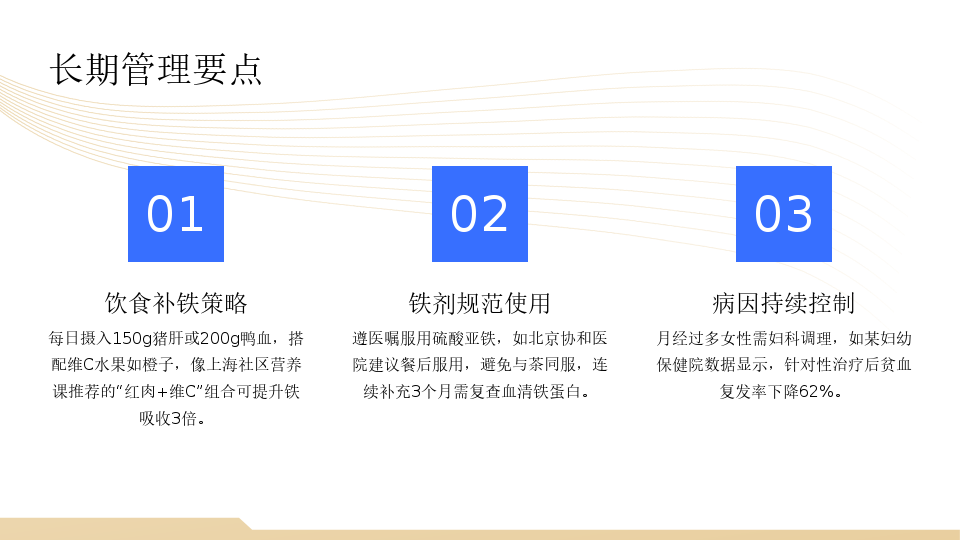 长期管理要点

01

饮食补铁策略

每日摄入150g猪肝或200g鸭血，搭配维C水果如橙子，像上海社区营养课推荐的“红肉+维C”组合可提升铁吸收3倍。

02

铁剂规范使用

遵医嘱服用硫酸亚铁，如北京协和医院建议餐后服用，避免与茶同服，连续补充3个月需复查血清铁蛋白。

03

病因持续控制

月经过多女性需妇科调理，如某妇幼保健院数据显示，针对性治疗后贫血复发率下降62%。